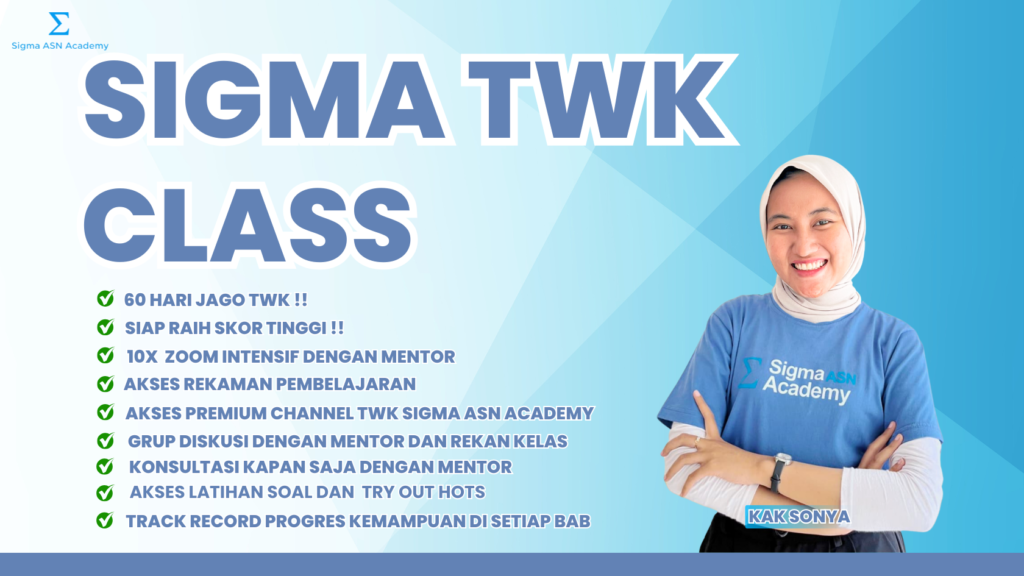 Σ
Sigma ASN Academy

SIGMA TWK CLASS

60 HARI JAGO TWK !!
SIAP RAIH SKOR TINGGI !!
10X ZOOM INTENSIF DENGAN MENTOR
AKSES REKAMAN PEMBELAJARAN
AKSES PREMIUM CHANNEL TWK SIGMA ASN ACADEMY
GRUP DISKUSI DENGAN MENTOR DAN REKAN KELAS
KONSULTASI KAPAN SAJA DENGAN MENTOR
AKSES LATIHAN SOAL DAN TRY OUT HOTS
TRACK RECORD PROGRES KEMAMPUAN DI SETIAP BAB

Σ Sigma ASN Academy

KAK SONYA